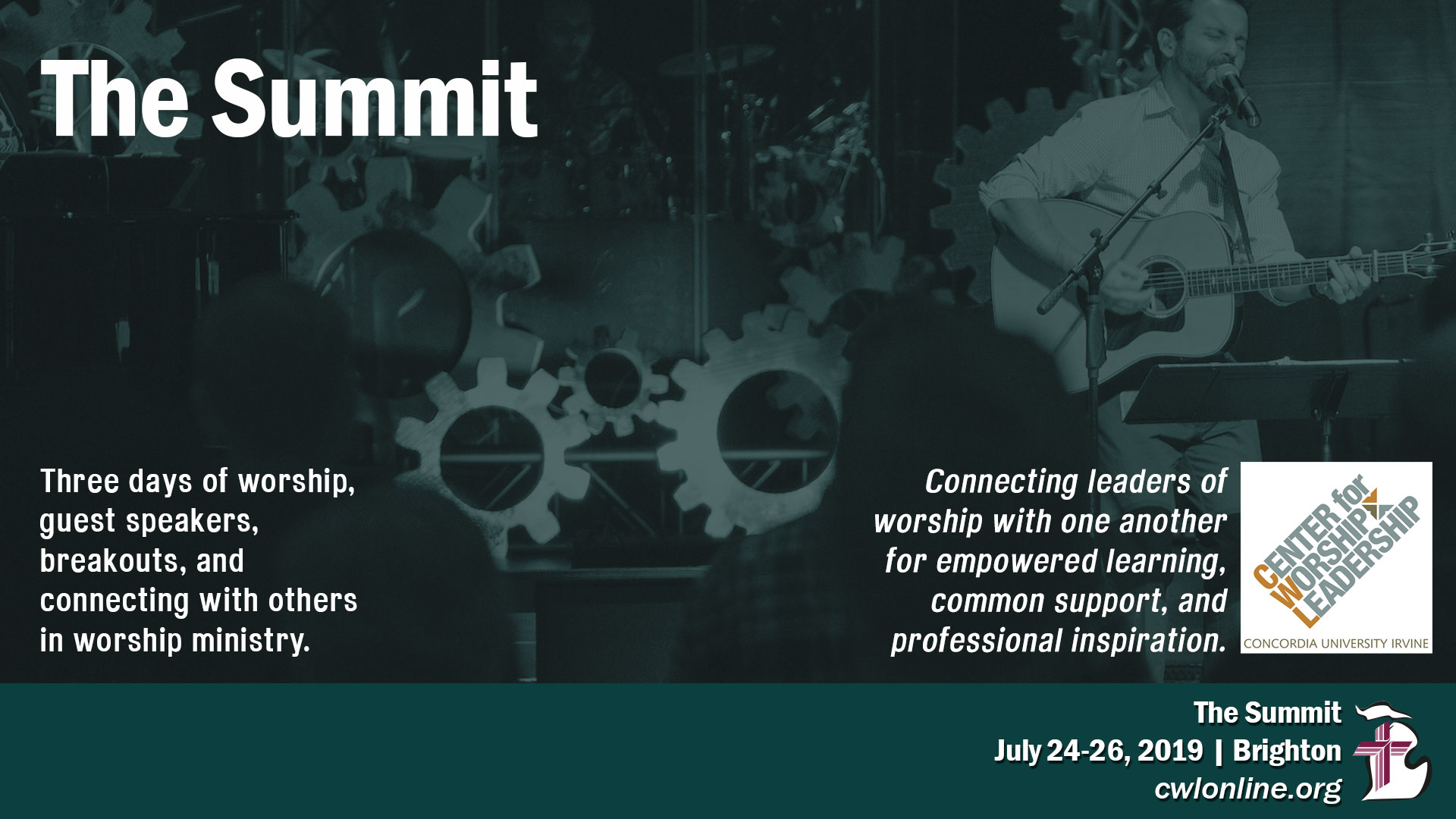 The Summit

Three days of worship, guest speakers, breakouts, and connecting with others in worship ministry.

Connecting leaders of worship with one another for empowered learning, common support, and professional inspiration.

CENTER for WORSHIP LEADERSHIP
CONCORDIA UNIVERSITY IRVINE

The Summit
July 24-26, 2019 | Brighton
cwlonline.org